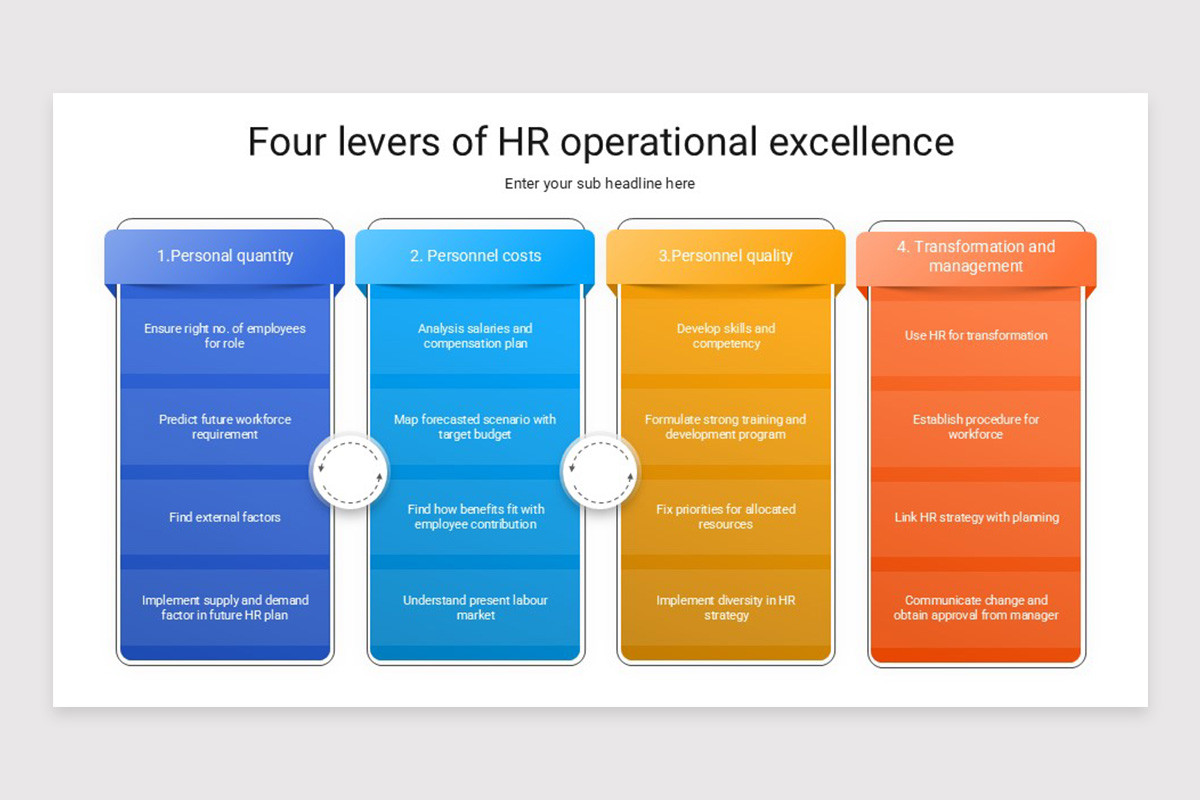 Four levers of HR operational excellence

Enter your sub headline here

1.Personal quantity

Ensure right no. of employees for role

Predict future workforce requirement

Find external factors

Implement supply and demand factor in future HR plan

2. Personnel costs

Analysis salaries and compensation plan

Map forecasted scenario with target budget

Find how benefits fit with employee contribution

Understand present labour market

3.Personnel quality

Develop skills and competency

Formulate strong training and development program

Fix priorities for allocated resources

Implement diversity in HR strategy

4. Transformation and management

Use HR for transformation

Establish procedure for workforce

Link HR strategy with planning

Communicate change and obtain approval from manager